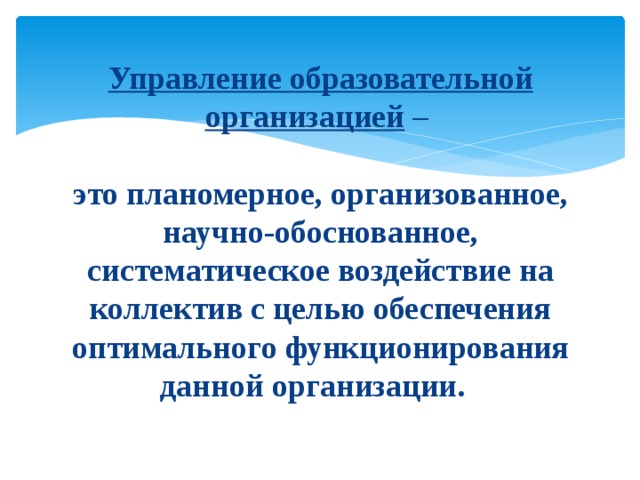 Управление образовательной организацией –

это планомерное, организованное, научно-обоснованное, систематическое воздействие на коллектив с целью обеспечения оптимального функционирования данной организации.